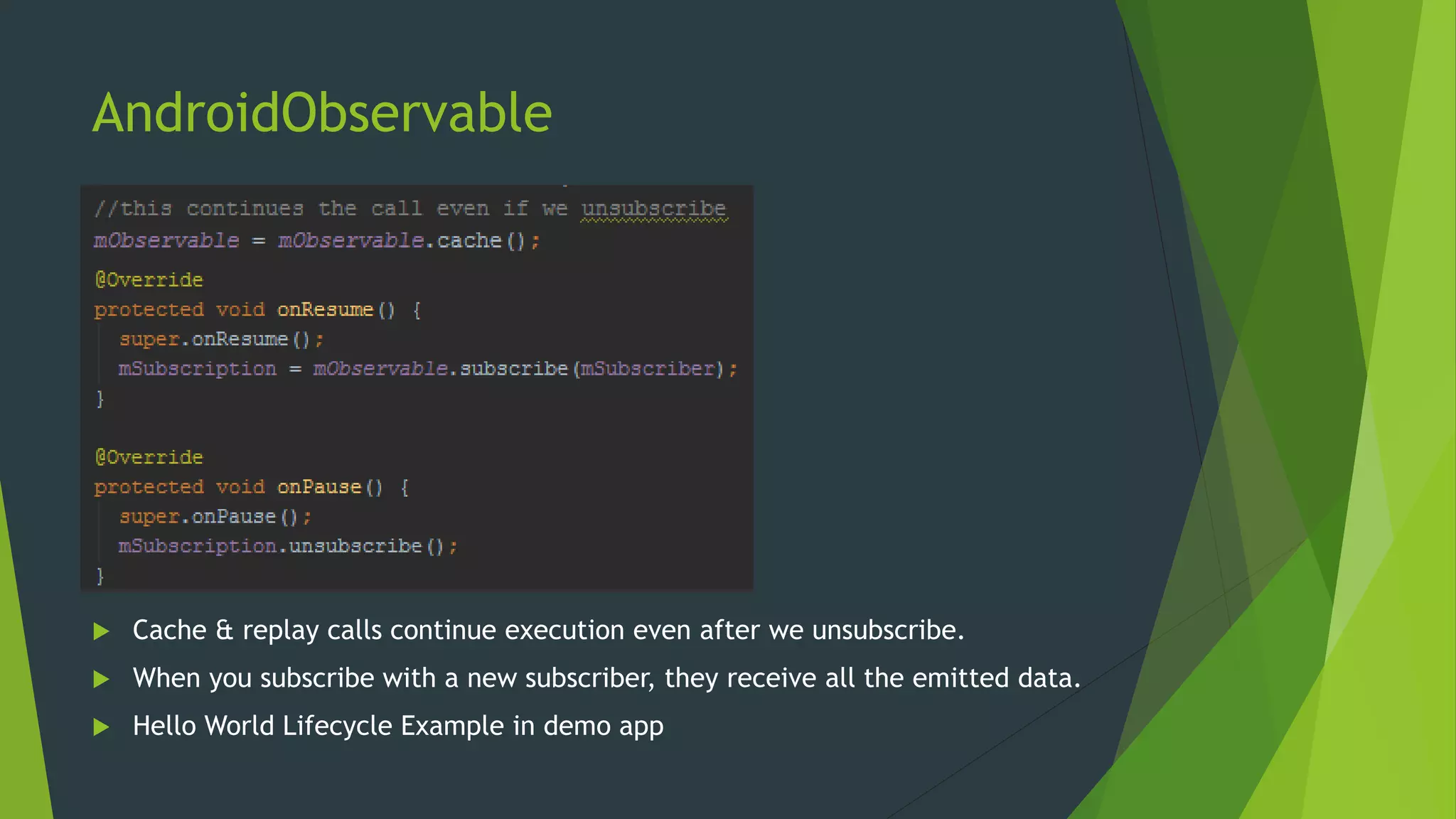 AndroidObservable

//this continues the call even if we unsubscribe
mObservable = mObservable.cache();
@Override
protected void onResume() {
super.onResume();
mSubscription = mObservable.subscribe(mSubscriber);
}

@Override
protected void onPause() {
super.onPause();
mSubscription.unsubscribe();
}

Cache & replay calls continue execution even after we unsubscribe.

When you subscribe with a new subscriber, they receive all the emitted data.

Hello World Lifecycle Example in demo app